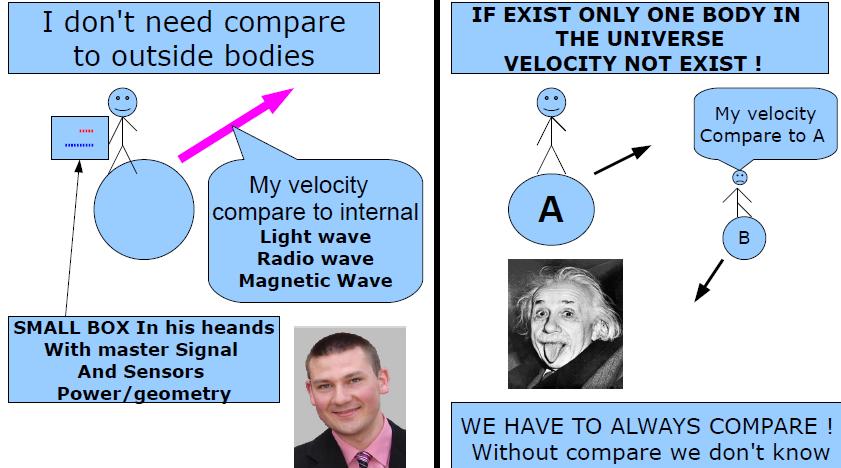 I don't need compare to outside bodies

My velocity compare to internal
Light wave
Radio wave
Magnetic Wave

SMALL BOX In his heands
With master Signal
And Sensors
Power/geometry

IF EXIST ONLY ONE BODY IN THE UNIVERSE VELOCITY NOT EXIST !

My velocity Compare to A

A

B

WE HAVE TO ALWAYS COMPARE !
Without compare we don't know